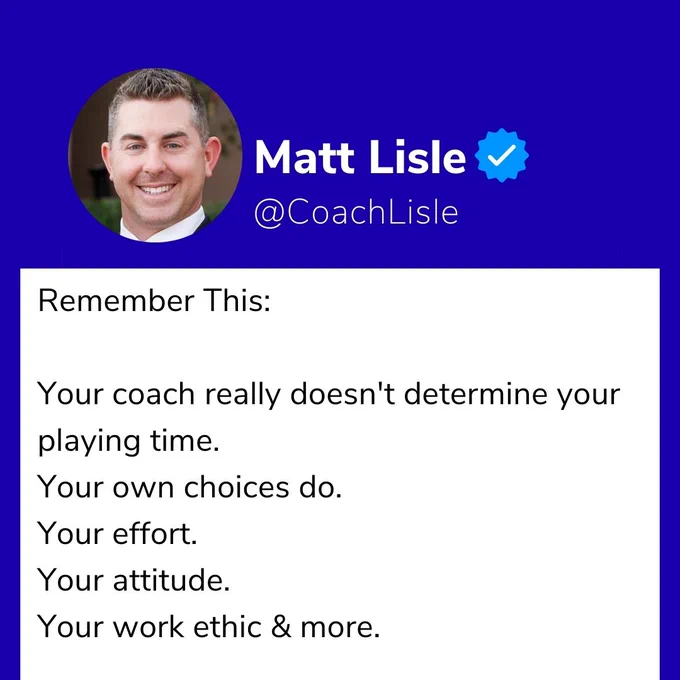 Matt Lisle
@CoachLisle

Remember This:

Your coach really doesn't determine your playing time.
Your own choices do.
Your effort.
Your attitude.
Your work ethic & more.